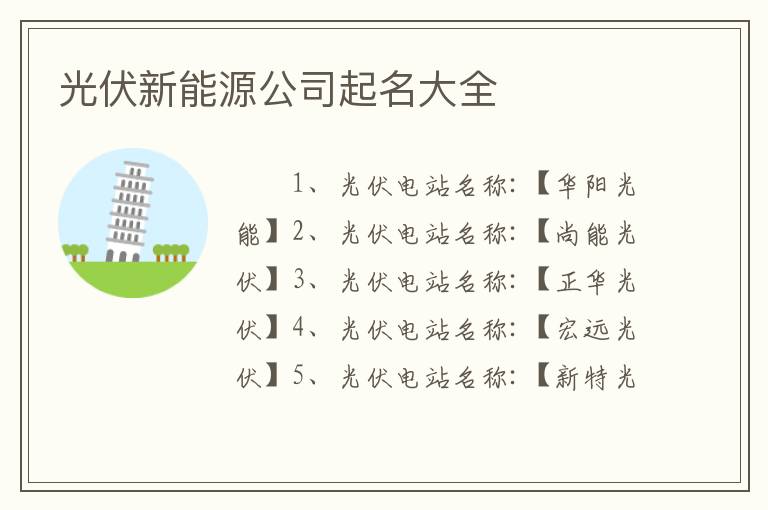 光伏新能源公司起名大全

1、光伏电站名称：【华阳光能】2、光伏电站名称：【尚能光伏】3、光伏电站名称：【正华光伏】4、光伏电站名称：【宏远光伏】5、光伏电站名称：【新特光